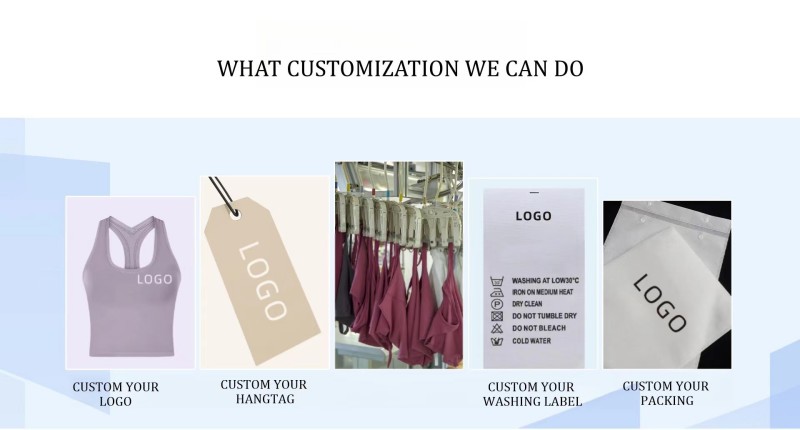 WHAT CUSTOMIZATION WE CAN DO

LOGO

CUSTOM YOUR
LOGO

LOGO

CUSTOM YOUR
HANGTAG

LOGO

WASHING AT LOW30°C
IRON ON MEDIUM HEAT
DRY CLEAN
DO NOT TUMBLE DRY
DO NOT BLEACH
COLD WATER

CUSTOM YOUR
WASHING LABEL

LOGO

CUSTOM YOUR
PACKING